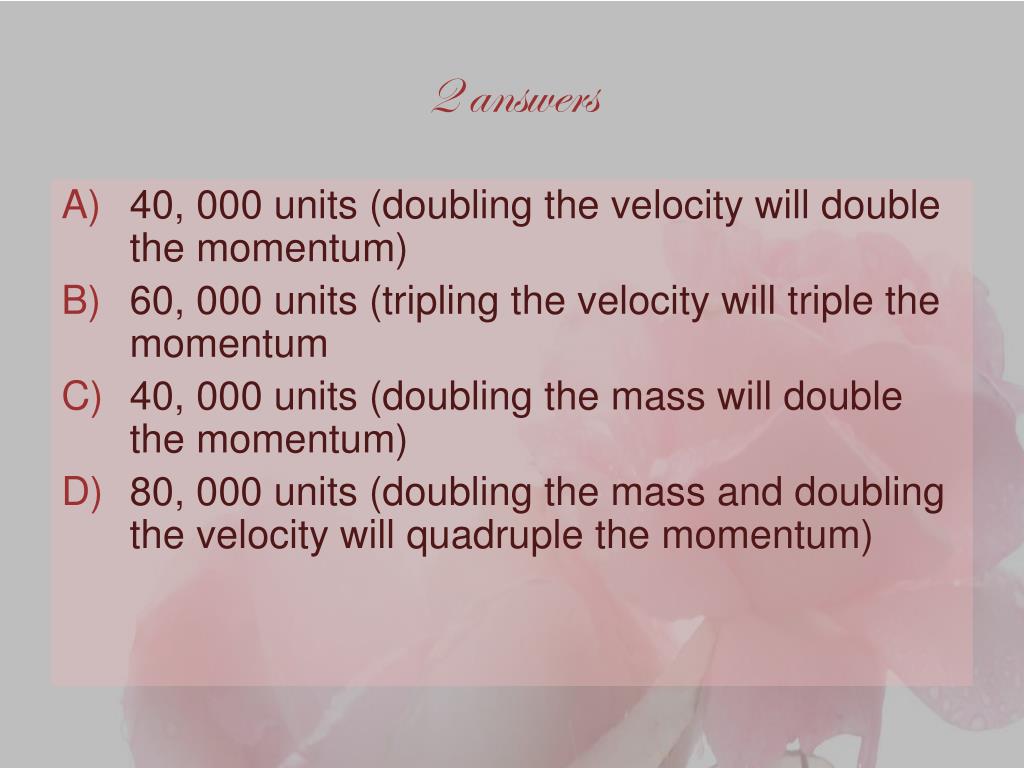 2 answers

A) 40, 000 units (doubling the velocity will double the momentum)
B) 60, 000 units (tripling the velocity will triple the momentum
C) 40, 000 units (doubling the mass will double the momentum)
D) 80, 000 units (doubling the mass and doubling the velocity will quadruple the momentum)